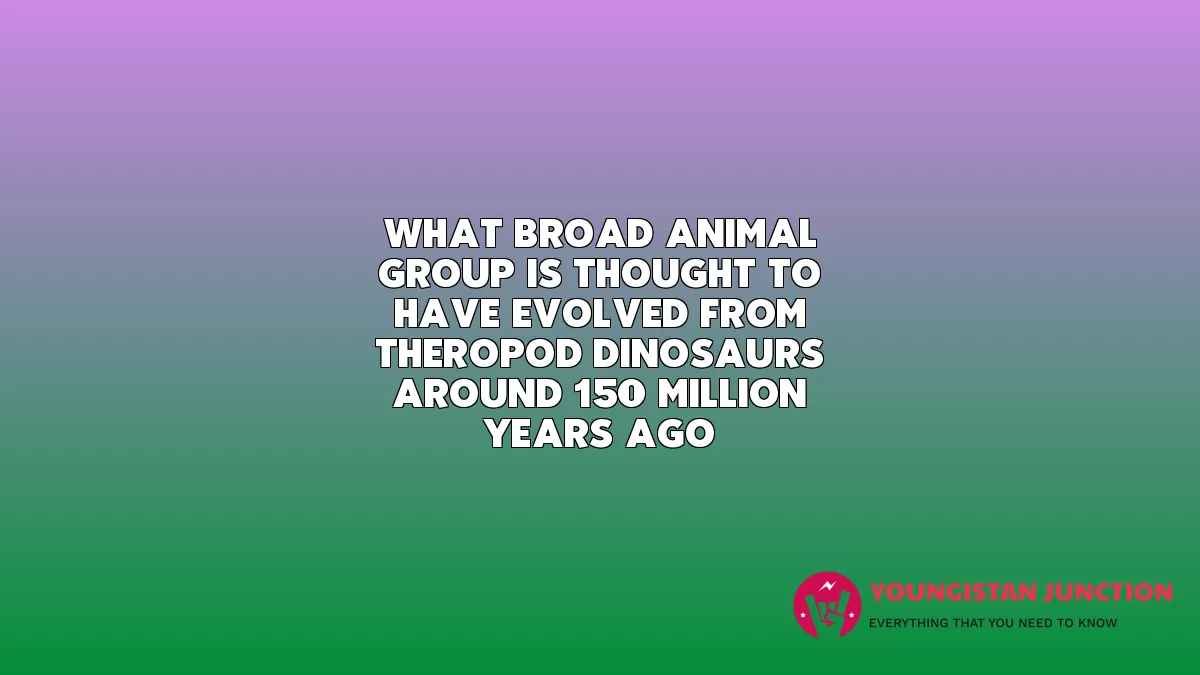 WHAT BROAD ANIMAL GROUP IS THOUGHT TO HAVE EVOLVED FROM THEROPOD DINOSAURS AROUND 150 MILLION YEARS AGO

YOUNGISTAN JUNCTION
EVERYTHING THAT YOU NEED TO KNOW